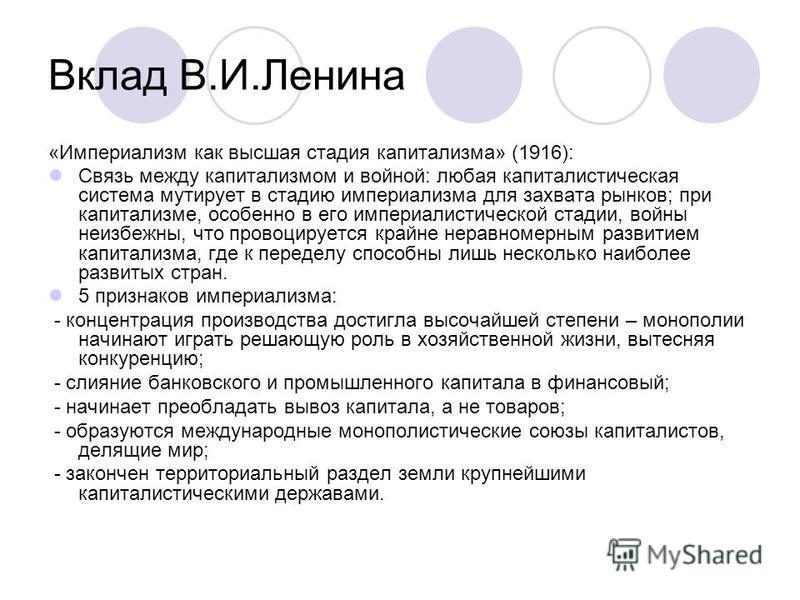 Вклад В.И.Ленина

«Империализм как высшая стадия капитализма» (1916):

Связь между капитализмом и войной: любая капиталистическая система мутирует в стадию империализма для захвата рынков; при капитализме, особенно в его империалистической стадии, войны неизбежны, что провоцируется крайне неравномерным развитием капитализма, где к переделу способны лишь несколько наиболее развитых стран.

5 признаков империализма:

- концентрация производства достигла высочайшей степени – монополии начинают играть решающую роль в хозяйственной жизни, вытесняя конкуренцию;

- слияние банковского и промышленного капитала в финансовый;

- начинает преобладать вывоз капитала, а не товаров;

- образуются международные монополистические союзы капиталистов, делящие мир;

- закончен территориальный раздел земли крупнейшими капиталистическими державами.

MyShared